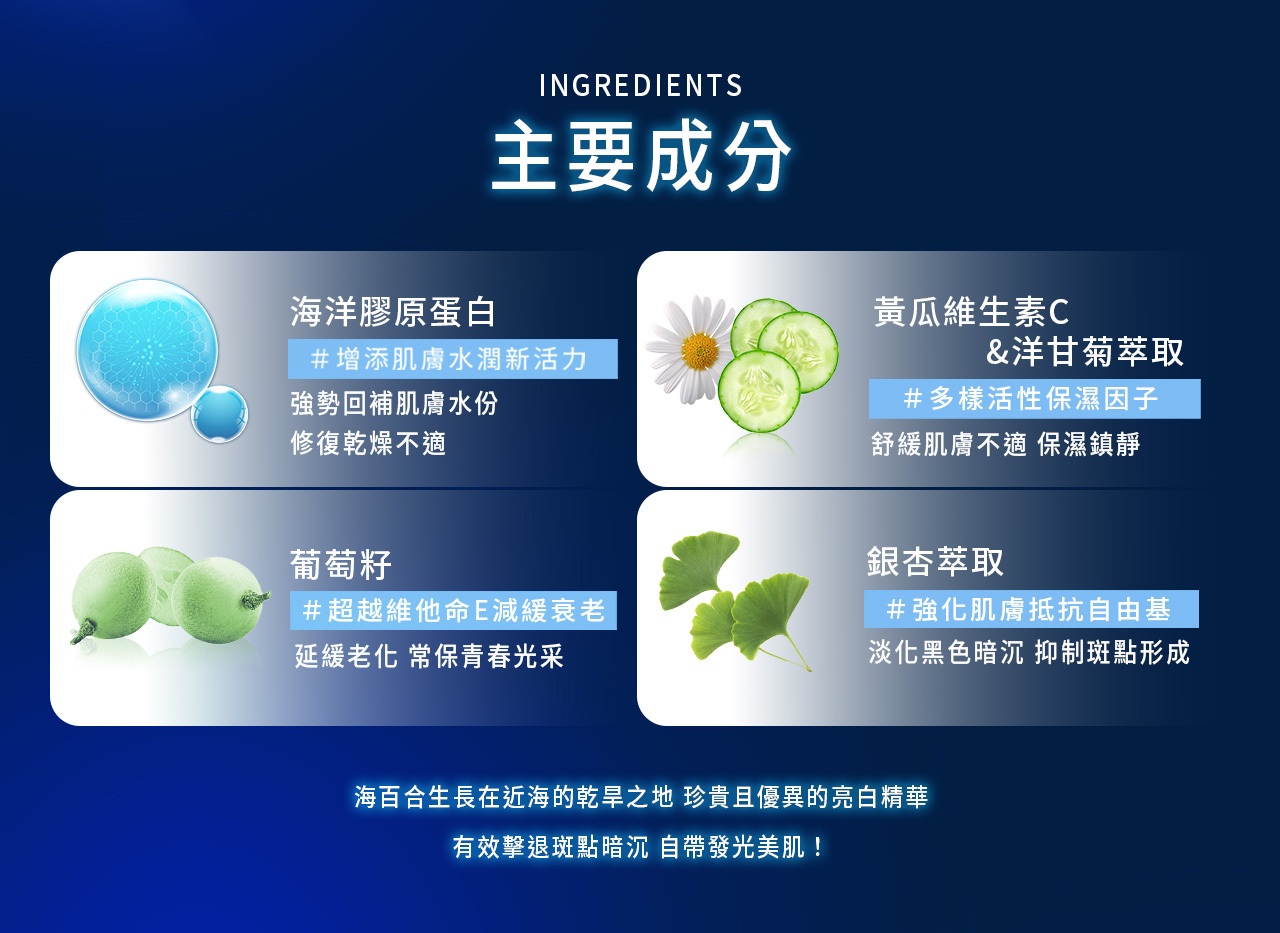 INGREDIENTS
主要成分

海洋膠原蛋白
＃增添肌膚水潤新活力
強勢回補肌膚水份
修復乾燥不適

黃瓜維生素C
&洋甘菊萃取
＃多樣活性保濕因子
舒緩肌膚不適 保濕鎮靜

葡萄籽
＃超越維他命E減緩衰老
延緩老化 常保青春光采

銀杏萃取
＃強化肌膚抵抗自由基
淡化黑色暗沉 抑制斑點形成

海百合生長在近海的乾旱之地 珍貴且優異的亮白精華
有效擊退斑點暗沉 自帶發光美肌！